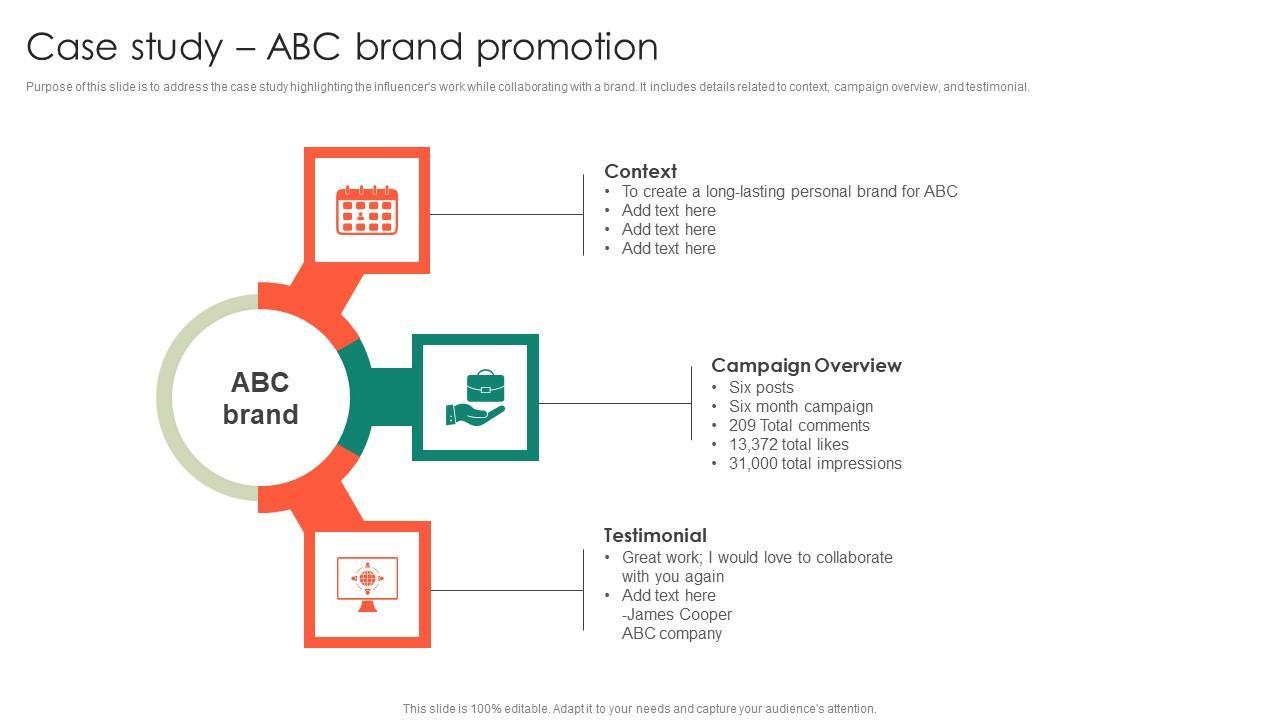 Case study – ABC brand promotion

Purpose of this slide is to address the case study highlighting the influencer's work while collaborating with a brand. It includes details related to context, campaign overview, and testimonial.

ABC brand

Context
• To create a long-lasting personal brand for ABC
• Add text here
• Add text here
• Add text here

Campaign Overview
• Six posts
• Six month campaign
• 209 Total comments
• 13,372 total likes
• 31,000 total impressions

Testimonial
• Great work; I would love to collaborate with you again
• Add text here
-James Cooper
ABC company

This slide is 100% editable. Adapt it to your needs and capture your audience's attention.